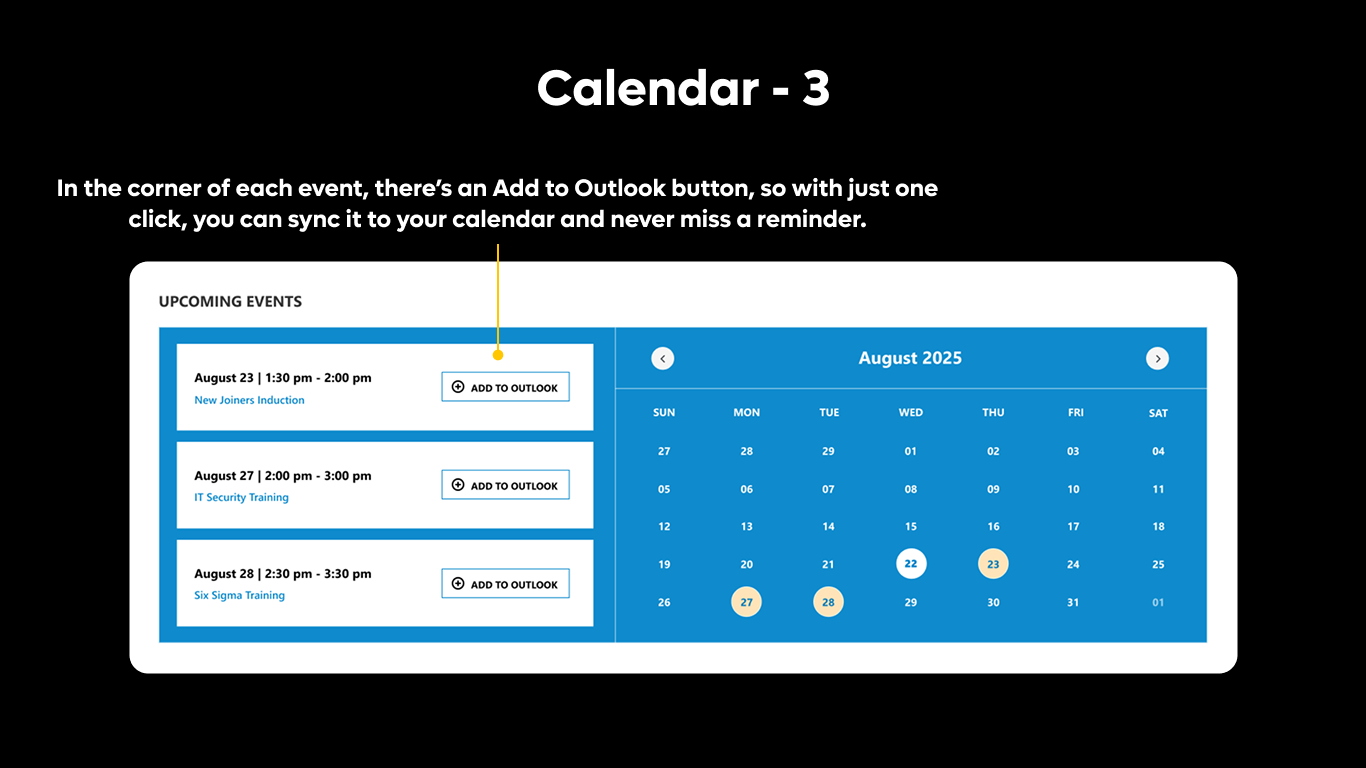 Calendar - 3

In the corner of each event, there's an Add to Outlook button, so with just one click, you can sync it to your calendar and never miss a reminder.

UPCOMING EVENTS

August 23 | 1:30 pm - 2:00 pm
New Joiners Induction
ADD TO OUTLOOK

August 27 | 2:00 pm - 3:00 pm
IT Security Training
ADD TO OUTLOOK

August 28 | 2:30 pm - 3:30 pm
Six Sigma Training
ADD TO OUTLOOK

August 2025

| SUN | MON | TUE | WED | THU | FRI | SAT |
|---|---|---|---|---|---|---|
| 27 | 28 | 29 | 01 | 02 | 03 | 04 |
| 05 | 06 | 07 | 08 | 09 | 10 | 11 |
| 12 | 13 | 14 | 15 | 16 | 17 | 18 |
| 19 | 20 | 21 | 22 | 23 | 24 | 25 |
| 26 | 27 | 28 | 29 | 30 | 31 | 01 |